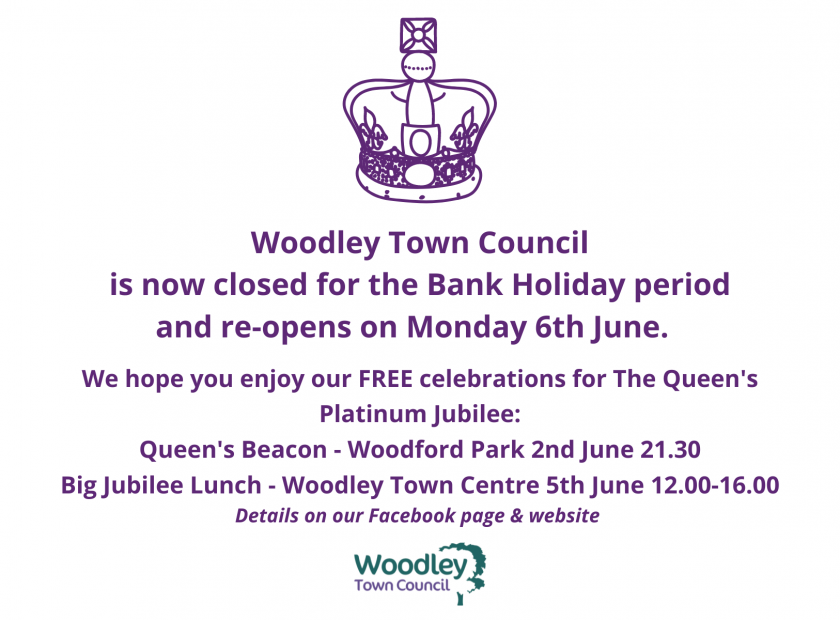 Woodley Town Council
is now closed for the Bank Holiday period
and re-opens on Monday 6th June.

We hope you enjoy our FREE celebrations for The Queen's Platinum Jubilee:
Queen's Beacon - Woodford Park 2nd June 21.30
Big Jubilee Lunch - Woodley Town Centre 5th June 12.00-16.00
Details on our Facebook page & website

Woodley
Town Council